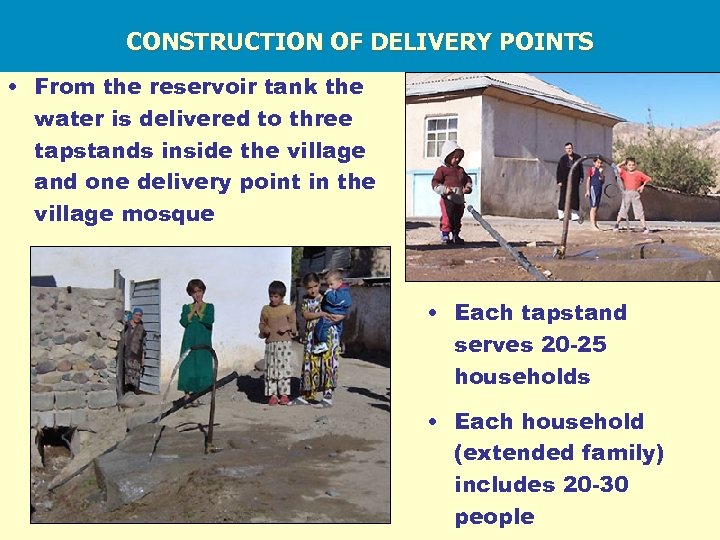 CONSTRUCTION OF DELIVERY POINTS

• From the reservoir tank the water is delivered to three tapstands inside the village and one delivery point in the village mosque

• Each tapstand serves 20-25 households

• Each household (extended family) includes 20-30 people